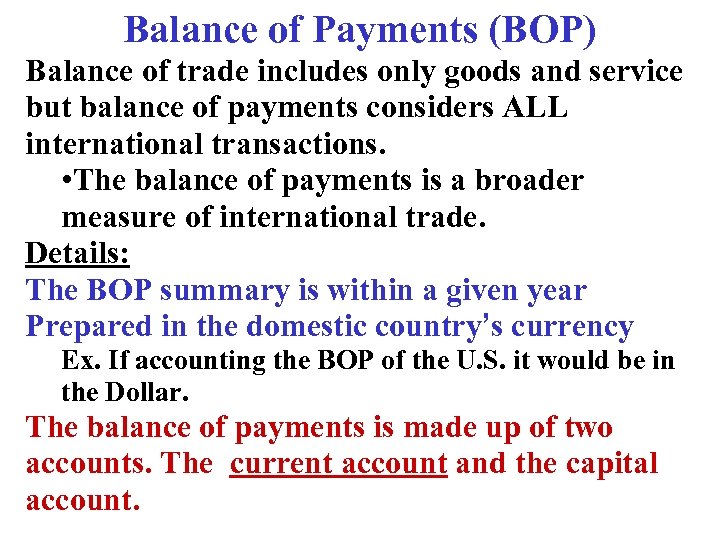 Balance of Payments (BOP)

Balance of trade includes only goods and service but balance of payments considers ALL international transactions.

•The balance of payments is a broader measure of international trade.

Details:

The BOP summary is within a given year

Prepared in the domestic country's currency

Ex. If accounting the BOP of the U.S. it would be in the Dollar.

The balance of payments is made up of two accounts. The current account and the capital account.